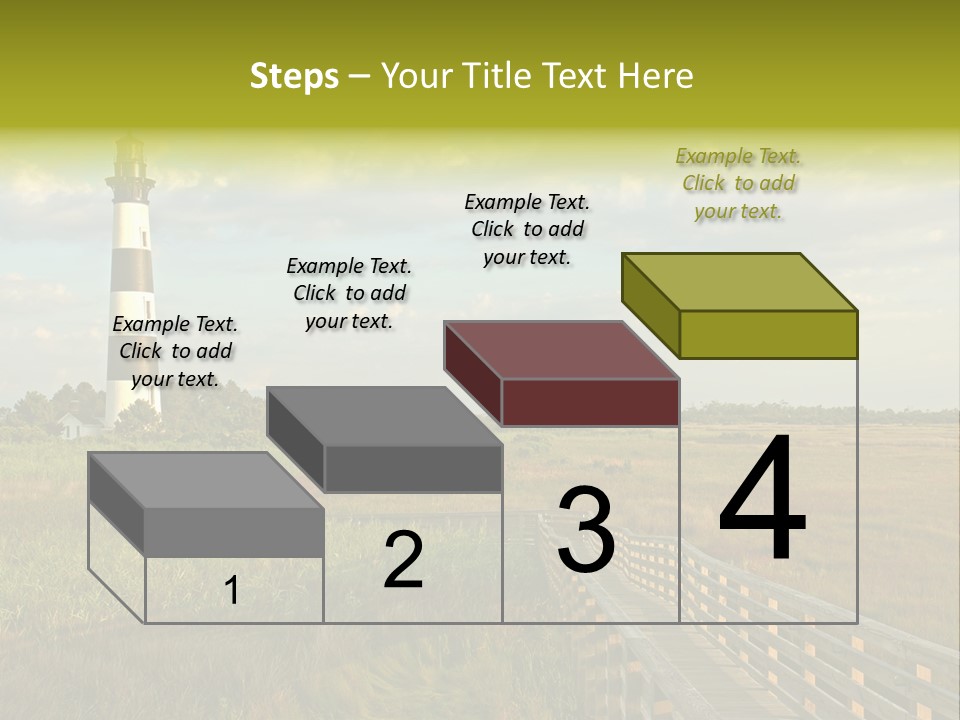 Steps – Your Title Text Here

Example Text. Click to add your text.

Example Text. Click to add your text.

Example Text. Click to add your text.

Example Text. Click to add your text.

1

2

3

4